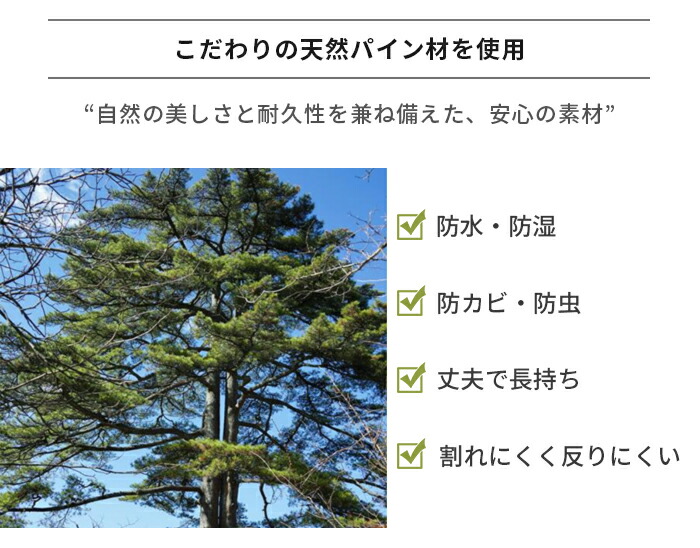 こだわりの天然パイン材を使用

“自然の美しさと耐久性を兼ね備えた、安心の素材”

防水・防湿

防カビ・防虫

丈夫で長持ち

割れにくく反りにくい